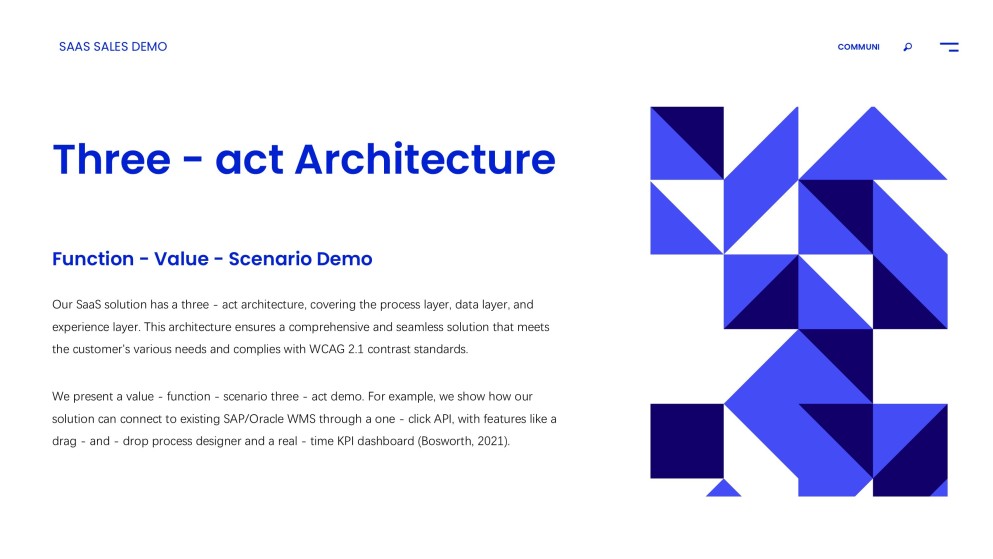 SAAS SALES DEMO

COMMUNI

Three - act Architecture

Function - Value - Scenario Demo

Our SaaS solution has a three - act architecture, covering the process layer, data layer, and experience layer. This architecture ensures a comprehensive and seamless solution that meets the customer's various needs and complies with WCAG 2.1 contrast standards.

We present a value - function - scenario three - act demo. For example, we show how our solution can connect to existing SAP/Oracle WMS through a one - click API, with features like a drag - and - drop process designer and a real - time KPI dashboard (Bosworth, 2021).